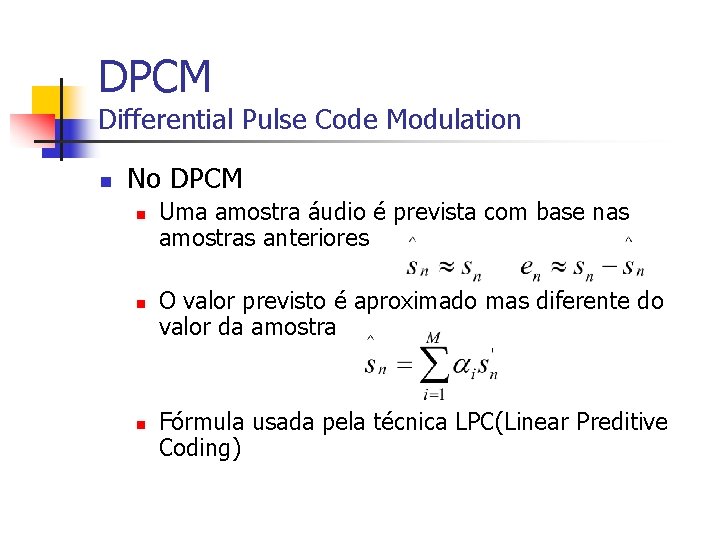 DPCM
Differential Pulse Code Modulation

No DPCM

Uma amostra áudio é prevista com base nas amostras anteriores

$\hat{s}_n \approx s_n \quad e_n \approx s_n - \hat{s}_n$

O valor previsto é aproximado mas diferente do valor da amostra

$\hat{s}_n = \sum_{i=1}^{M} \alpha_i s_n'$

Fórmula usada pela técnica LPC(Linear Preditive Coding)